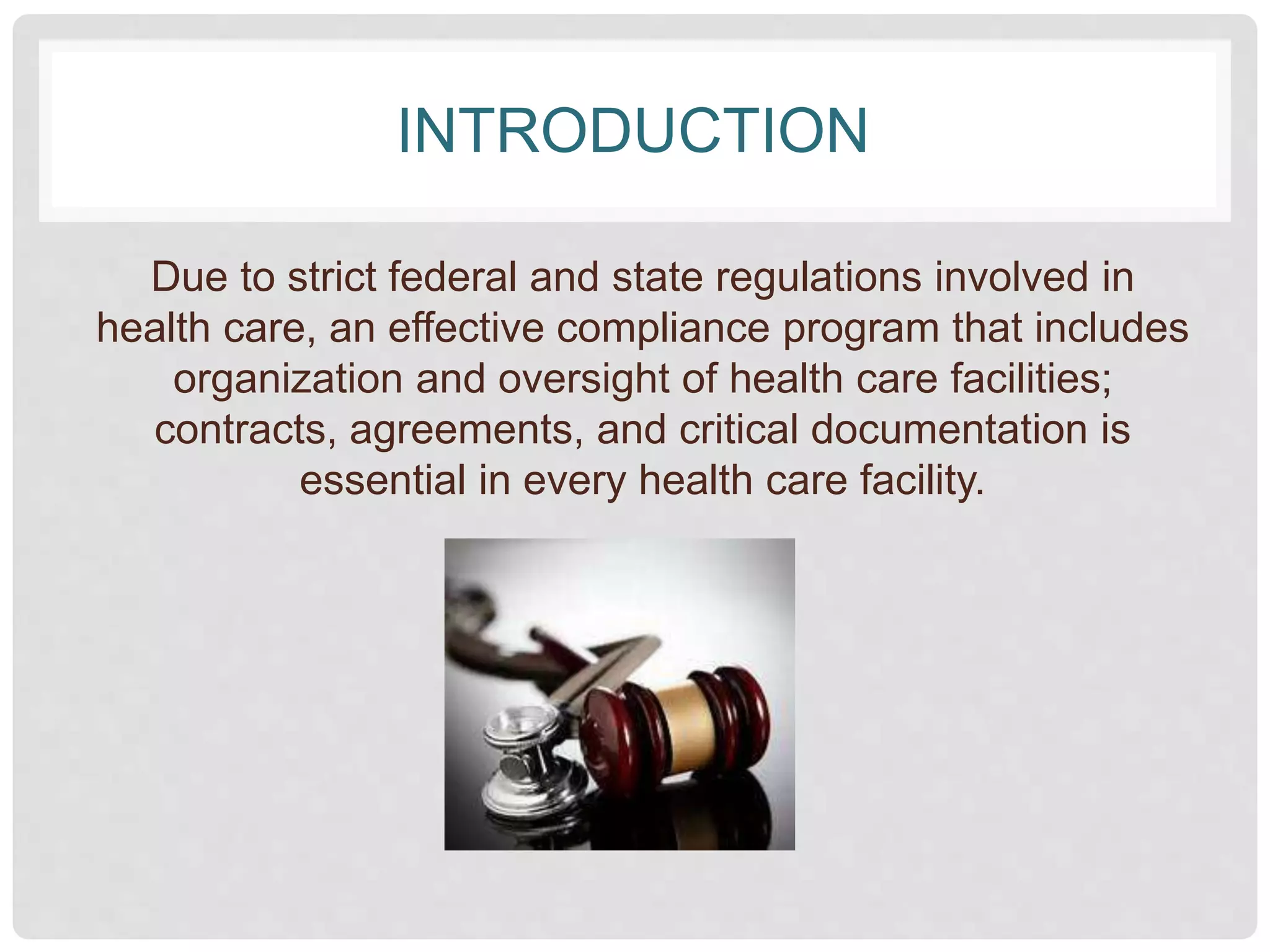 INTRODUCTION

Due to strict federal and state regulations involved in health care, an effective compliance program that includes organization and oversight of health care facilities; contracts, agreements, and critical documentation is essential in every health care facility.